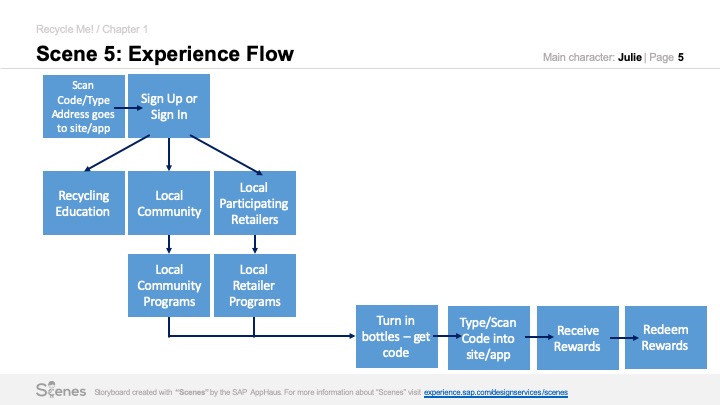 Recycle Me! / Chapter 1

Scene 5: Experience Flow

Main character: Julie | Page 5

Scan Code/Type Address goes to site/app

Sign Up or Sign In

Recycling Education

Local Community

Local Participating Retailers

Local Community Programs

Local Retailer Programs

Turn in bottles – get code

Type/Scan Code into site/app

Receive Rewards

Redeem Rewards

Scenes Storyboard created with "Scenes" by the SAP AppHaus. For more information about "Scenes" visit experience.sap.com/designservices/scenes